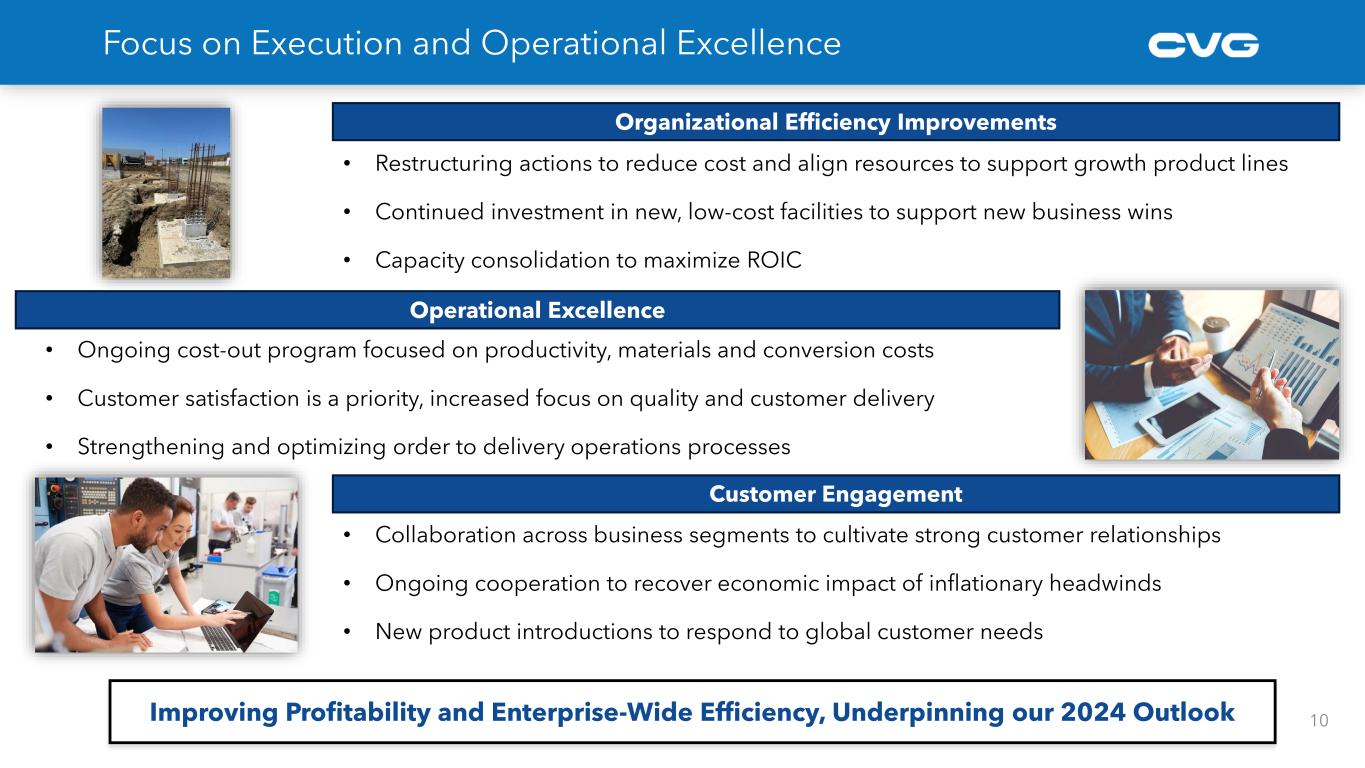 Focus on Execution and Operational Excellence

CVG

Organizational Efficiency Improvements

• Restructuring actions to reduce cost and align resources to support growth product lines
• Continued investment in new, low-cost facilities to support new business wins
• Capacity consolidation to maximize ROIC

Operational Excellence

• Ongoing cost-out program focused on productivity, materials and conversion costs
• Customer satisfaction is a priority, increased focus on quality and customer delivery
• Strengthening and optimizing order to delivery operations processes

Customer Engagement

• Collaboration across business segments to cultivate strong customer relationships
• Ongoing cooperation to recover economic impact of inflationary headwinds
• New product introductions to respond to global customer needs

Improving Profitability and Enterprise-Wide Efficiency, Underpinning our 2024 Outlook

10